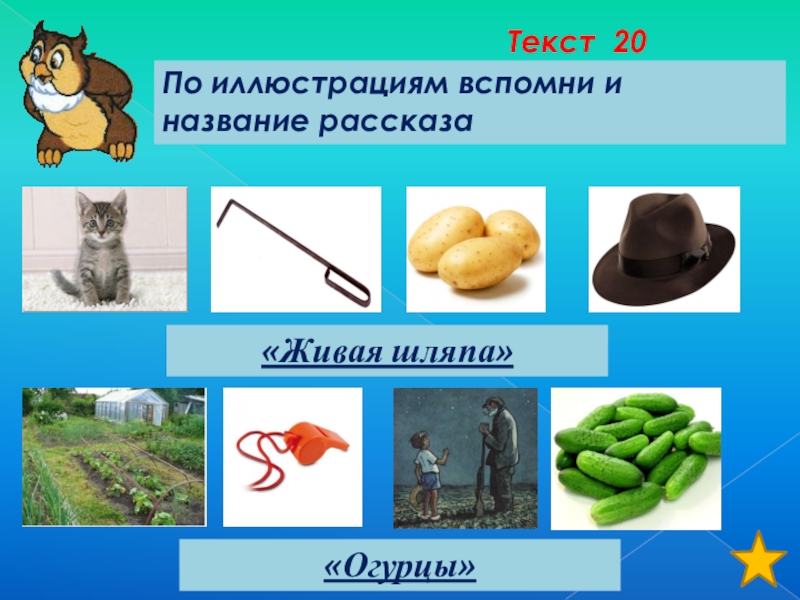 Текст 20

По иллюстрациям вспомни и название рассказа

«Живая шляпа»

«Огурцы»